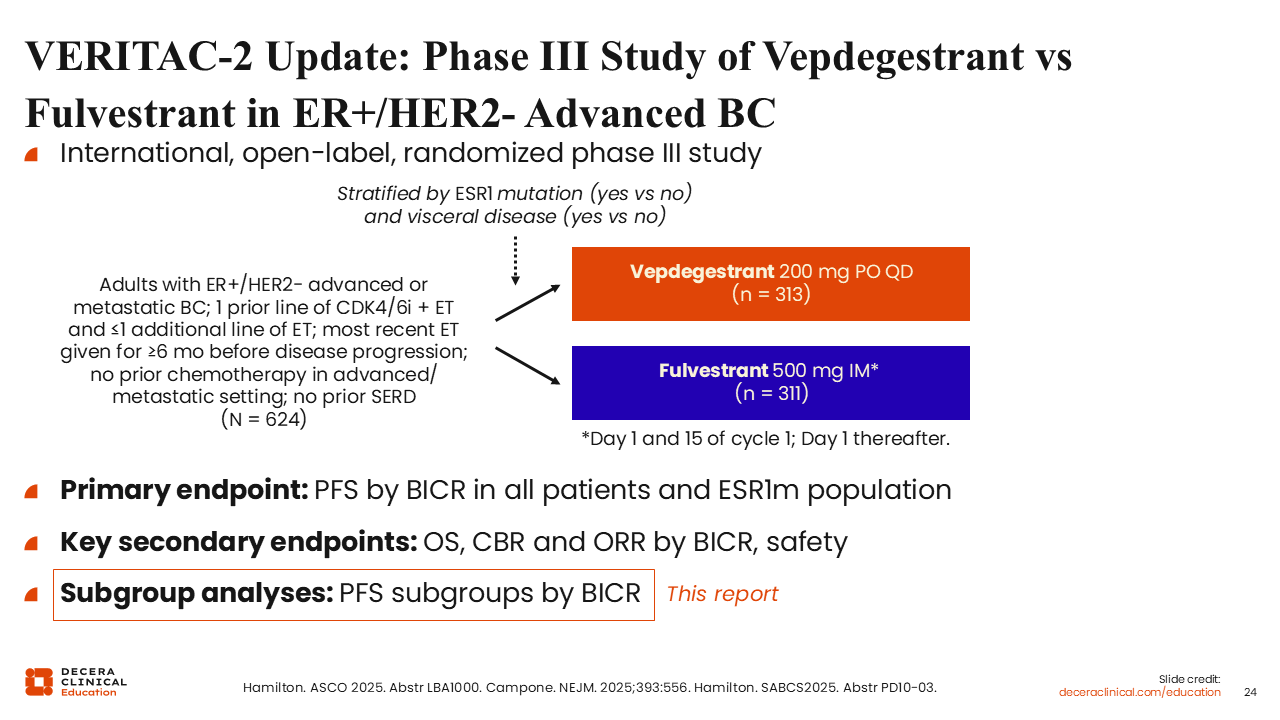 VERITAC-2 Update: Phase III Study of Vepdegestrant vs Fulvestrant in ER+/HER2- Advanced BC

International, open-label, randomized phase III study

Stratified by ESR1 mutation (yes vs no) and visceral disease (yes vs no)

Adults with ER+/HER2- advanced or metastatic BC; 1 prior line of CDK4/6i + ET and ≤1 additional line of ET; most recent ET given for ≥6 mo before disease progression; no prior chemotherapy in advanced/ metastatic setting; no prior SERD (N = 624)

Vepdegestrant 200 mg PO QD (n = 313)

Fulvestrant 500 mg IM* (n = 311)

*Day 1 and 15 of cycle 1; Day 1 thereafter.

Primary endpoint: PFS by BICR in all patients and ESR1m population

Key secondary endpoints: OS, CBR and ORR by BICR, safety

Subgroup analyses: PFS subgroups by BICR This report

DECERA CLINICAL Education

Hamilton. ASCO 2025. Abstr LBA1000. Campone. NEJM. 2025;393:556. Hamilton. SABCS2025. Abstr PD10-03.

Slide credit: deceraclinical.com/education

24